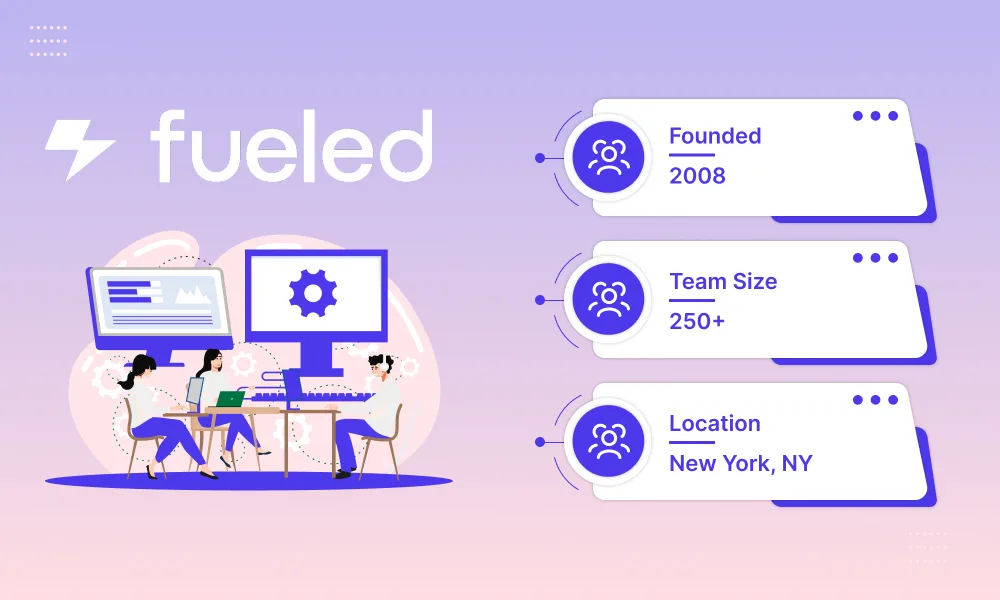 fueled

Founded
2008

Team Size
250+

Location
New York, NY